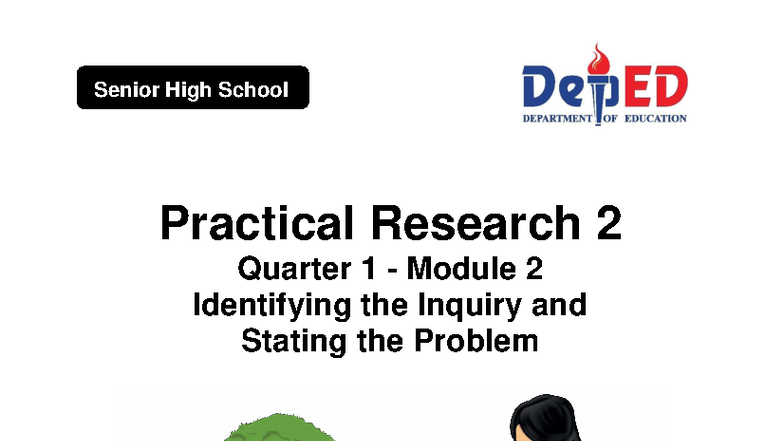 Senior High School

DepED
DEPARTMENT OF EDUCATION

Practical Research 2
Quarter 1 - Module 2
Identifying the Inquiry and Stating the Problem